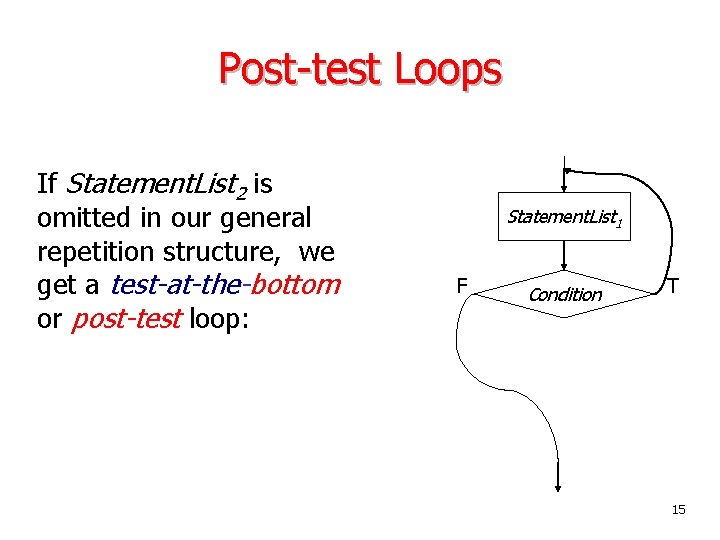 Post-test Loops

If $StatementList_2$ is omitted in our general repetition structure, we get a test-at-the-bottom or post-test loop:

$StatementList_1$

F

Condition

T

15